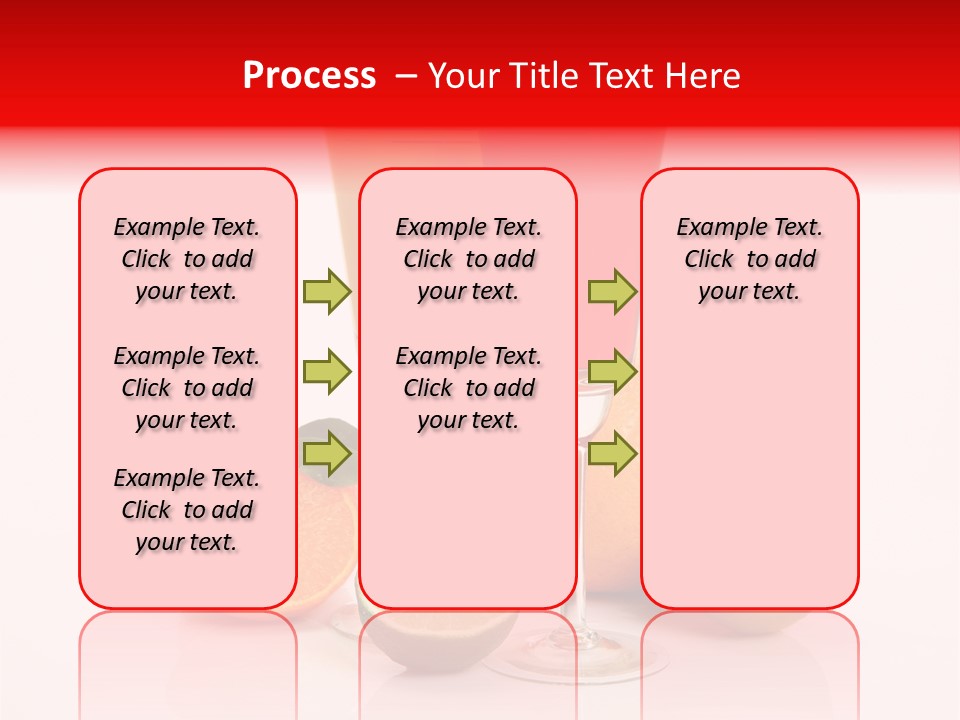 Process – Your Title Text Here

Example Text. Click to add your text.

Example Text. Click to add your text.

Example Text. Click to add your text.

Example Text. Click to add your text.

Example Text. Click to add your text.

Example Text. Click to add your text.